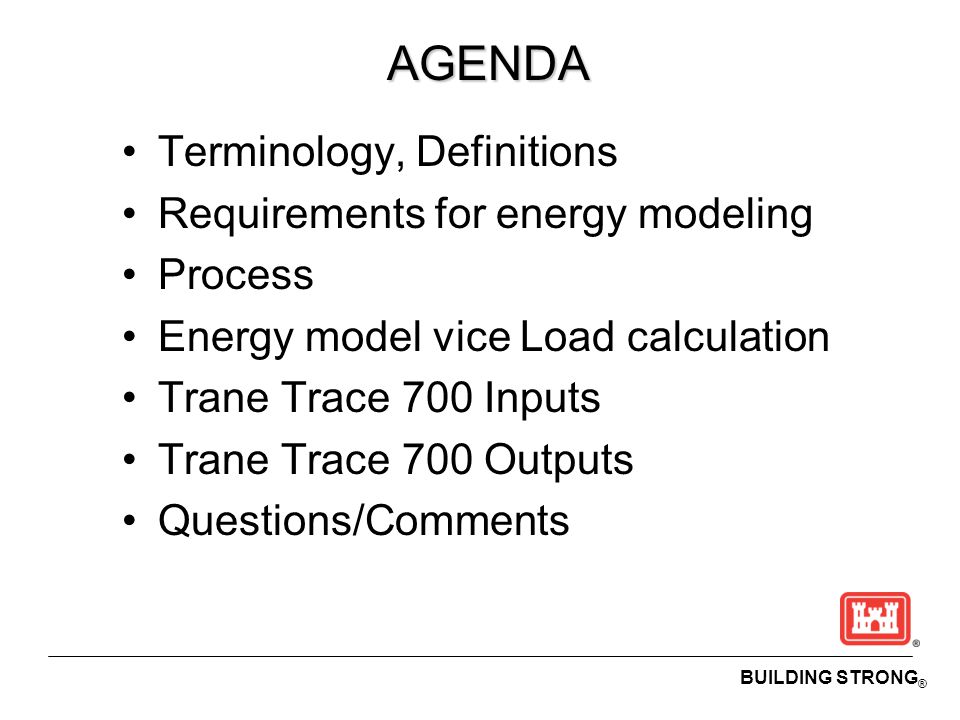 AGENDA

• Terminology, Definitions
• Requirements for energy modeling
• Process
• Energy model vice Load calculation
• Trane Trace 700 Inputs
• Trane Trace 700 Outputs
• Questions/Comments

®

BUILDING STRONG®